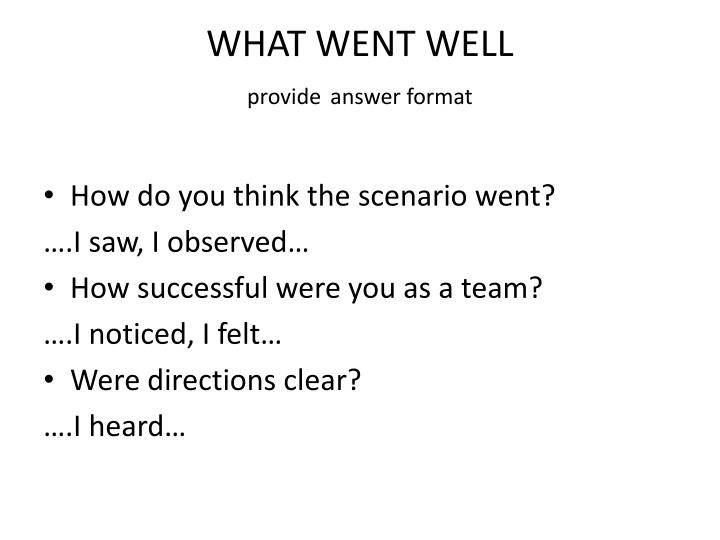 WHAT WENT WELL

provide answer format

• How do you think the scenario went?

….I saw, I observed…

• How successful were you as a team?

….I noticed, I felt…

• Were directions clear?

….I heard…